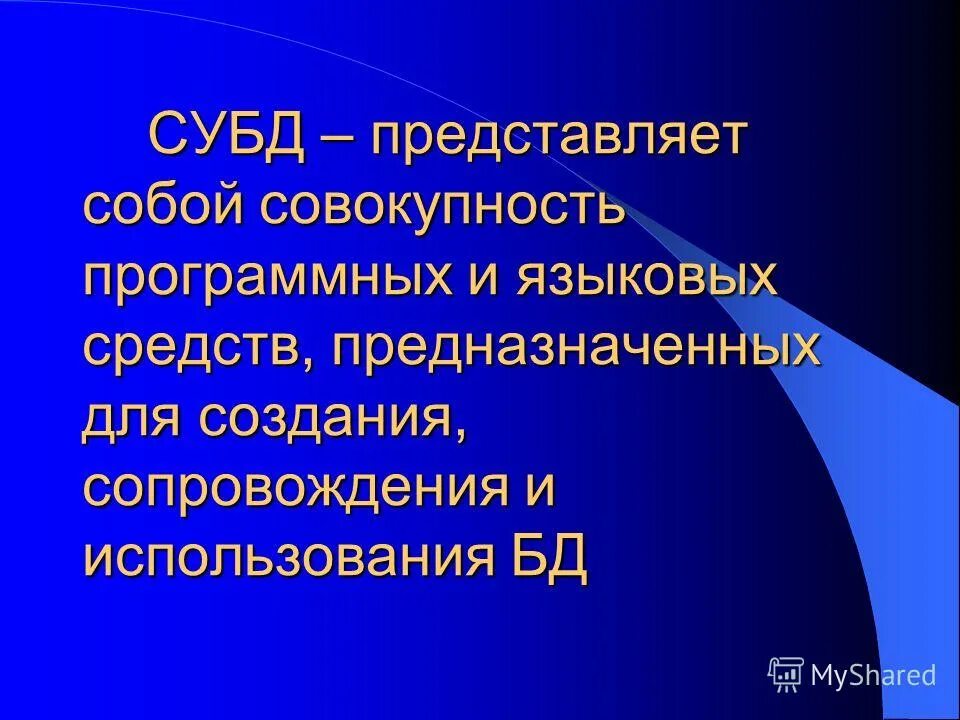 СУБД – представляет собой совокупность программных и языковых средств, предназначенных для создания, сопровождения и использования БД

MyShared